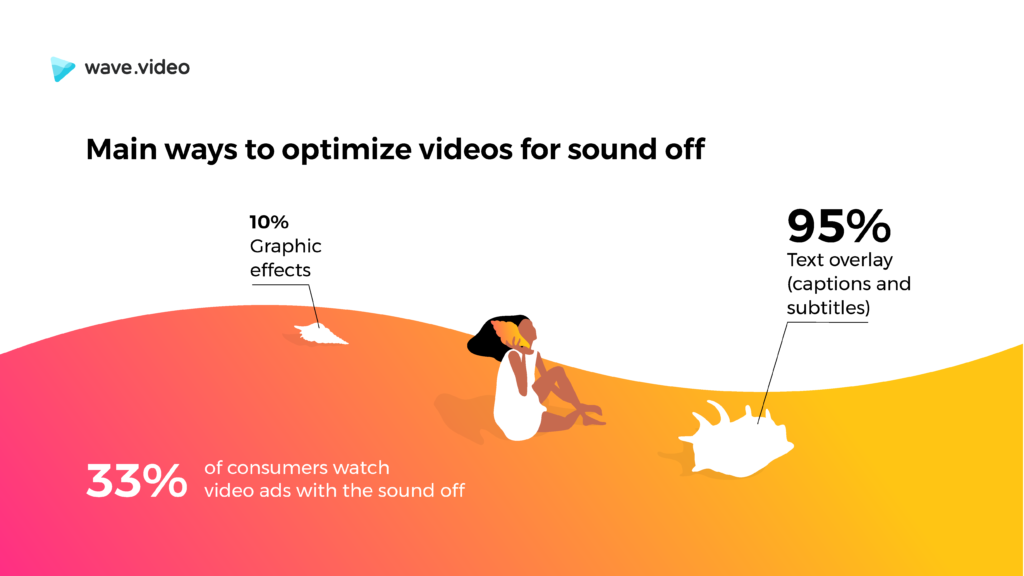 wave.video

Main ways to optimize videos for sound off

10%
Graphic effects

95%
Text overlay (captions and subtitles)

33% of consumers watch video ads with the sound off